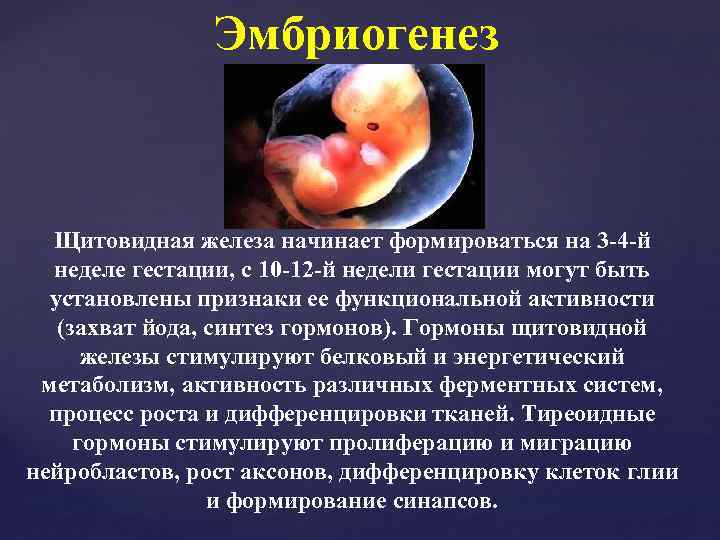 Эмбриогенез

Щитовидная железа начинает формироваться на 3-4-й неделе гестации, с 10-12-й недели гестации могут быть установлены признаки ее функциональной активности (захват йода, синтез гормонов). Гормоны щитовидной железы стимулируют белковый и энергетический метаболизм, активность различных ферментных систем, процесс роста и дифференцировки тканей. Тиреоидные гормоны стимулируют пролиферацию и миграцию нейробластов, рост аксонов, дифференцировку клеток глии и формирование синапсов.